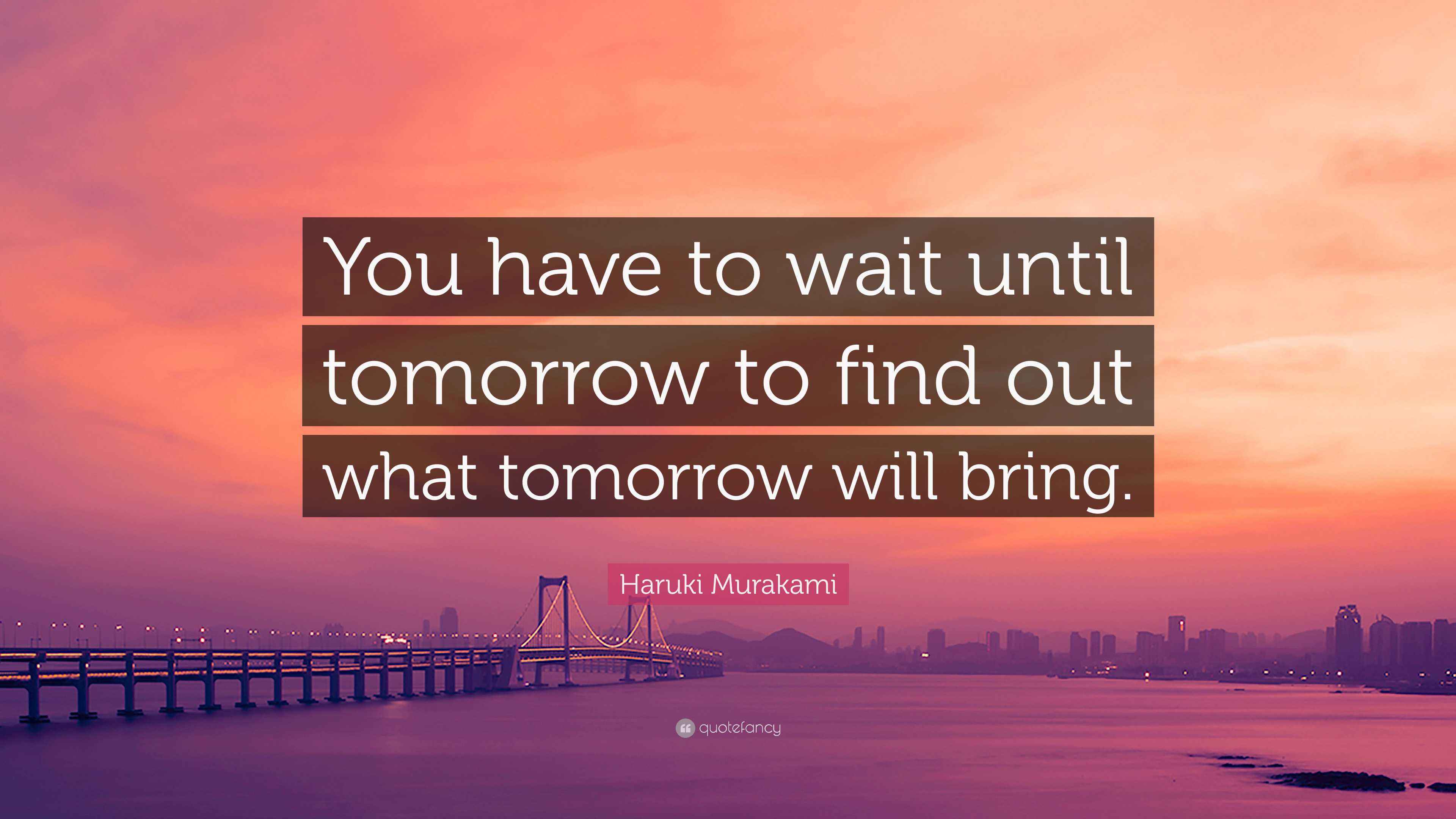 You have to wait until tomorrow to find out what tomorrow will bring.

Haruki Murakami

quotefancy